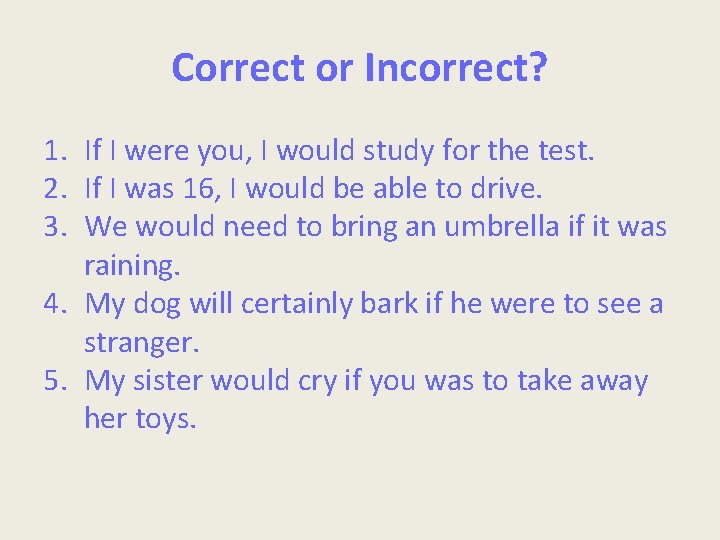 Correct or Incorrect?

1. If I were you, I would study for the test.
2. If I was 16, I would be able to drive.
3. We would need to bring an umbrella if it was raining.
4. My dog will certainly bark if he were to see a stranger.
5. My sister would cry if you was to take away her toys.